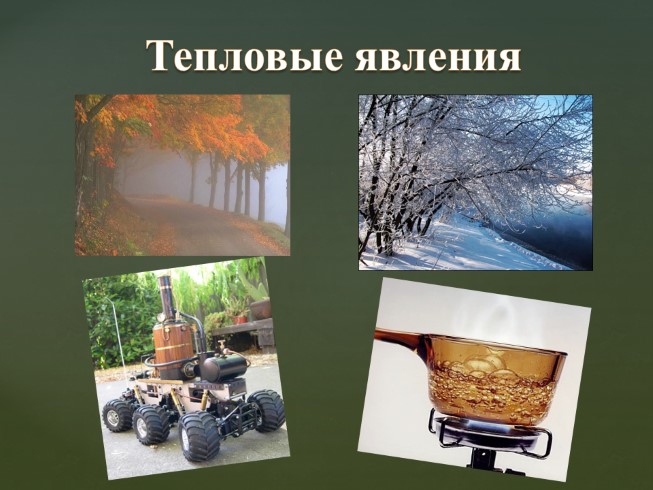 Тепловые явления